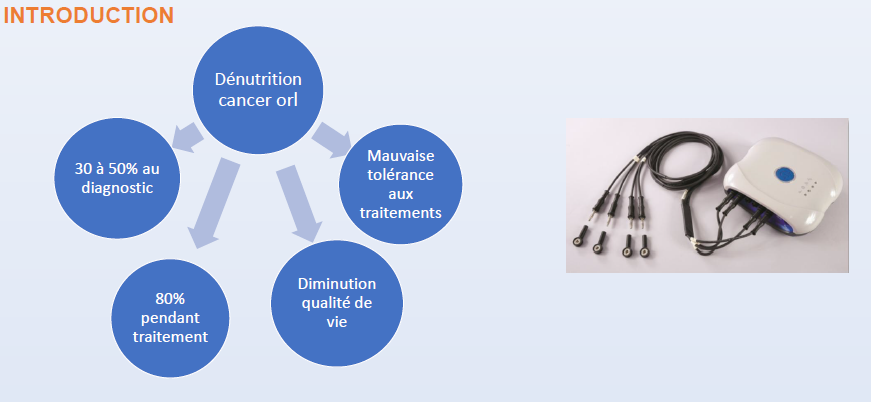 INTRODUCTION

Dénutrition cancer orl

30 à 50% au diagnostic

Mauvaise tolérance aux traitements

80% pendant traitement

Diminution qualité de vie